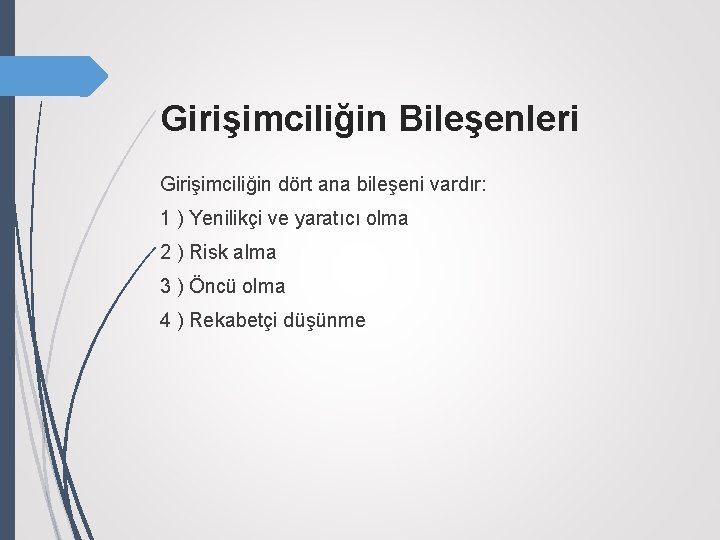 Girişimciliğin Bileşenleri

Girişimciliğin dört ana bileşeni vardır:

1 ) Yenilikçi ve yaratıcı olma

2 ) Risk alma

3 ) Öncü olma

4 ) Rekabetçi düşünme